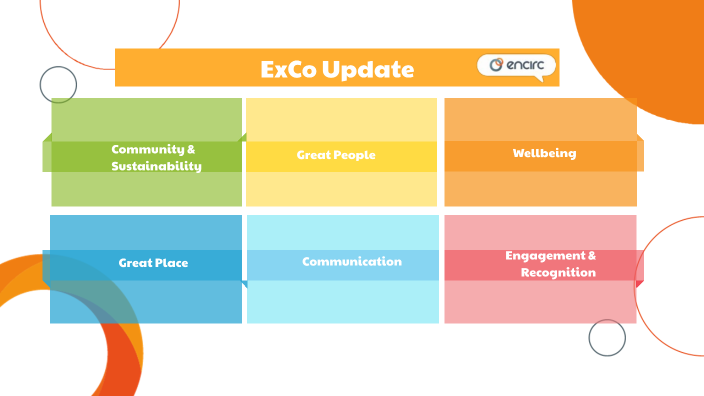 ExCo Update

encirc

Community & Sustainability

Great People

Wellbeing

Great Place

Communication

Engagement & Recognition